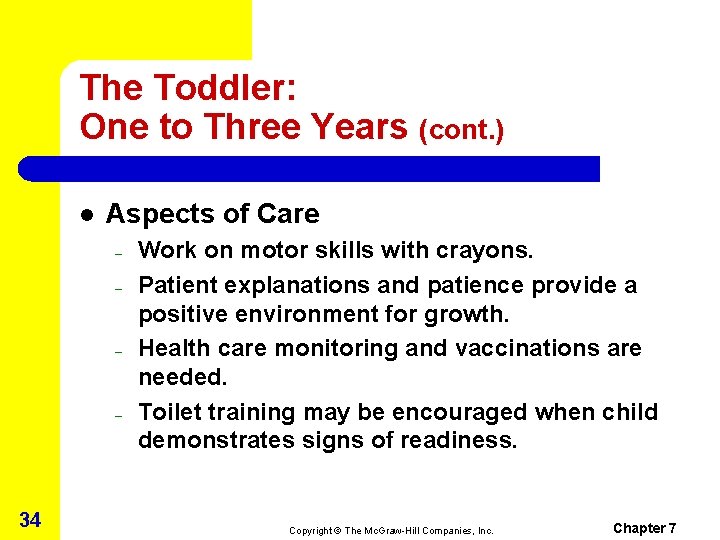 The Toddler:
One to Three Years (cont.)

● Aspects of Care
– Work on motor skills with crayons.
– Patient explanations and patience provide a positive environment for growth.
– Health care monitoring and vaccinations are needed.
– Toilet training may be encouraged when child demonstrates signs of readiness.

34

Copyright © The McGraw-Hill Companies, Inc.

Chapter 7